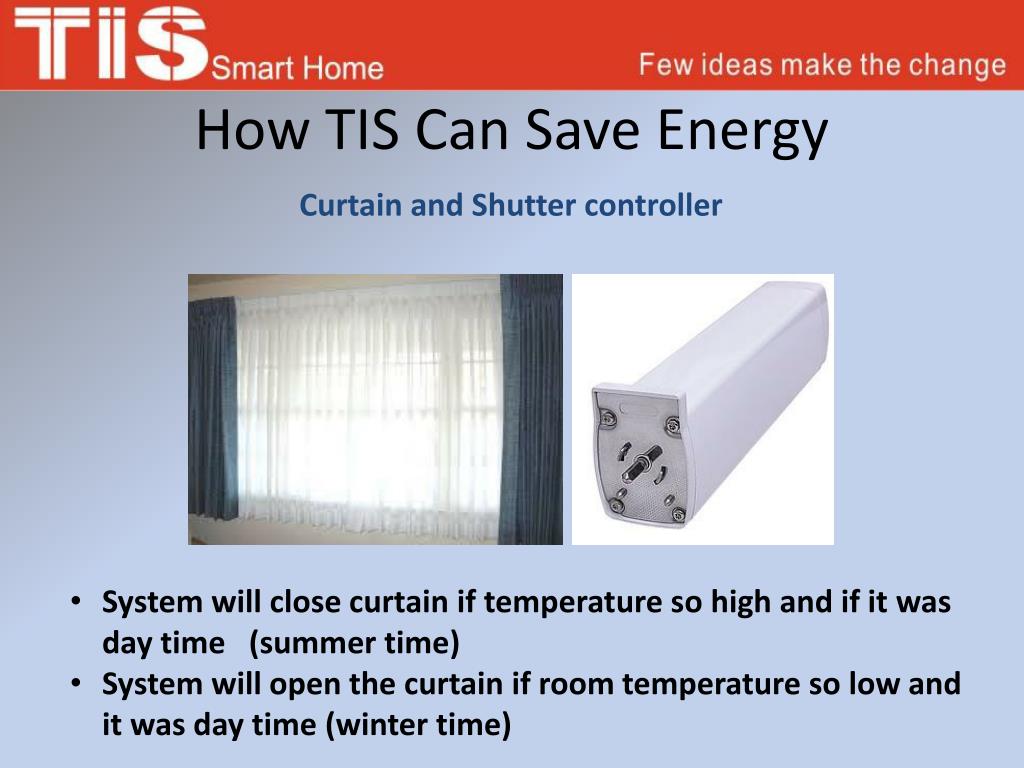 TIS Smart Home

Few ideas make the change

How TIS Can Save Energy

Curtain and Shutter controller

• System will close curtain if temperature so high and if it was day time (summer time)
• System will open the curtain if room temperature so low and it was day time (winter time)